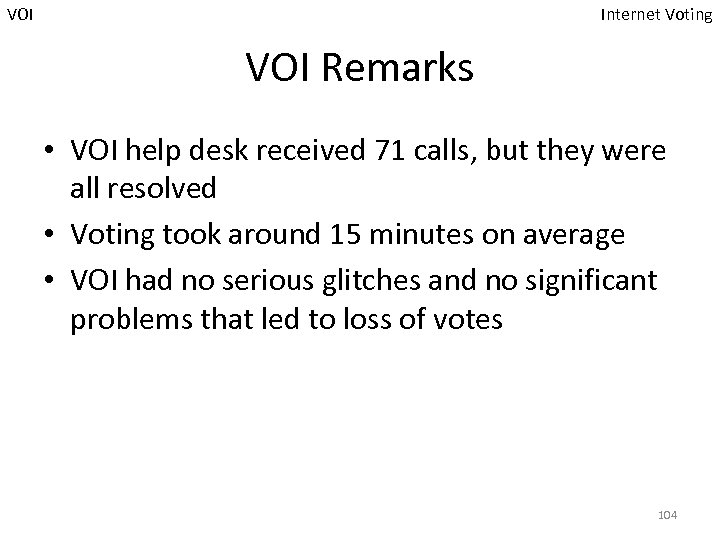 VOI

Internet Voting

VOI Remarks

• VOI help desk received 71 calls, but they were all resolved
• Voting took around 15 minutes on average
• VOI had no serious glitches and no significant problems that led to loss of votes

104